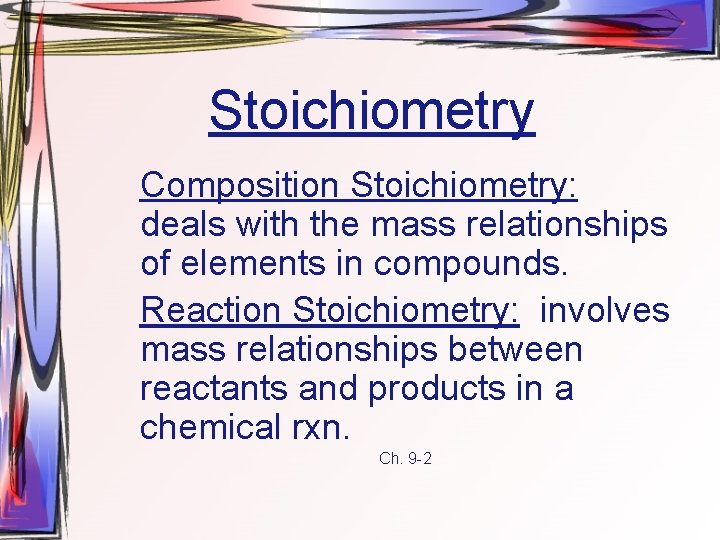 Stoichiometry

Composition Stoichiometry: deals with the mass relationships of elements in compounds.

Reaction Stoichiometry: involves mass relationships between reactants and products in a chemical rxn.

Ch. 9-2